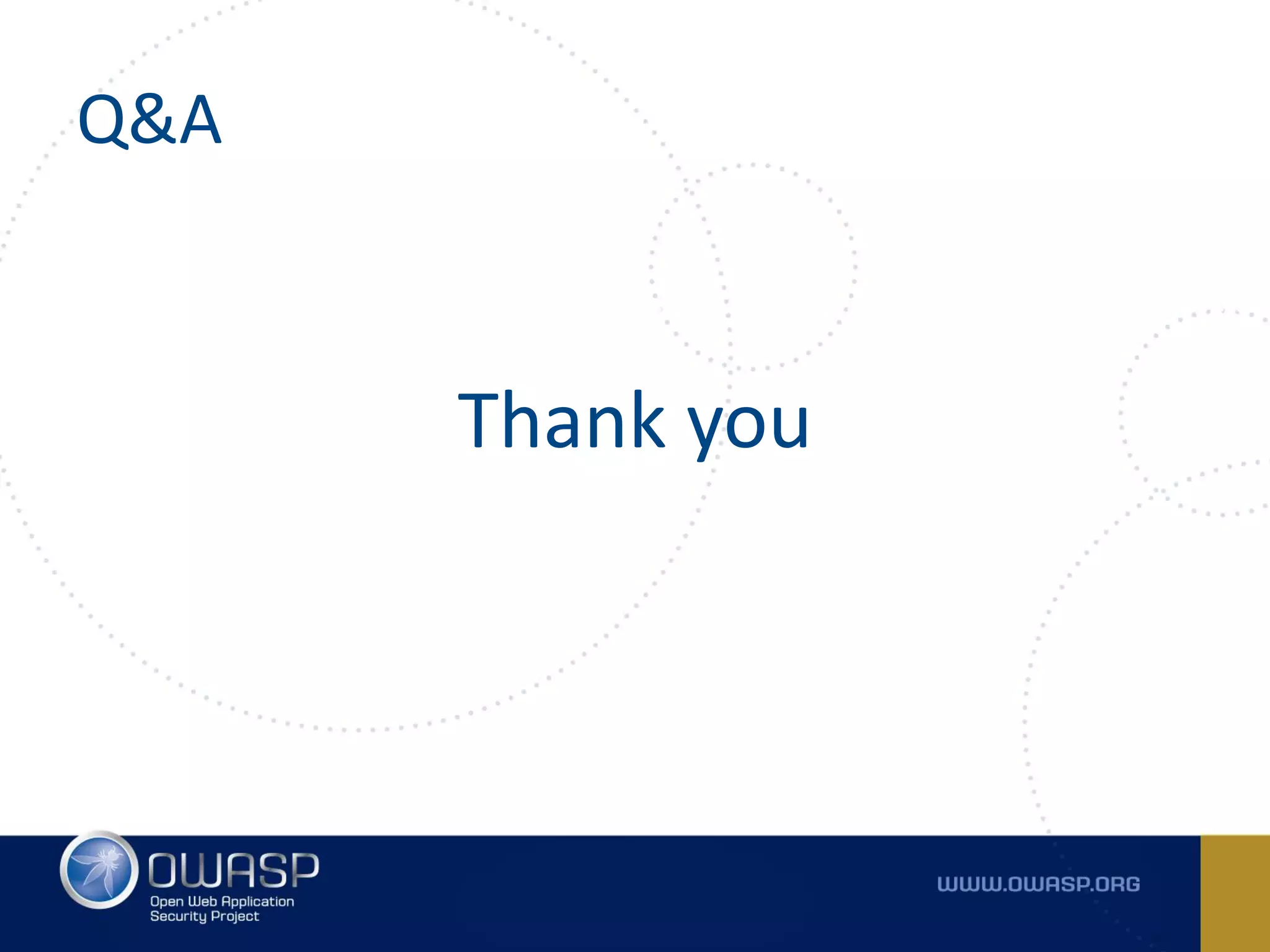 Q&A

Thank you

OWASP
Open Web Application Security Project

WWW.OWASP.ORG